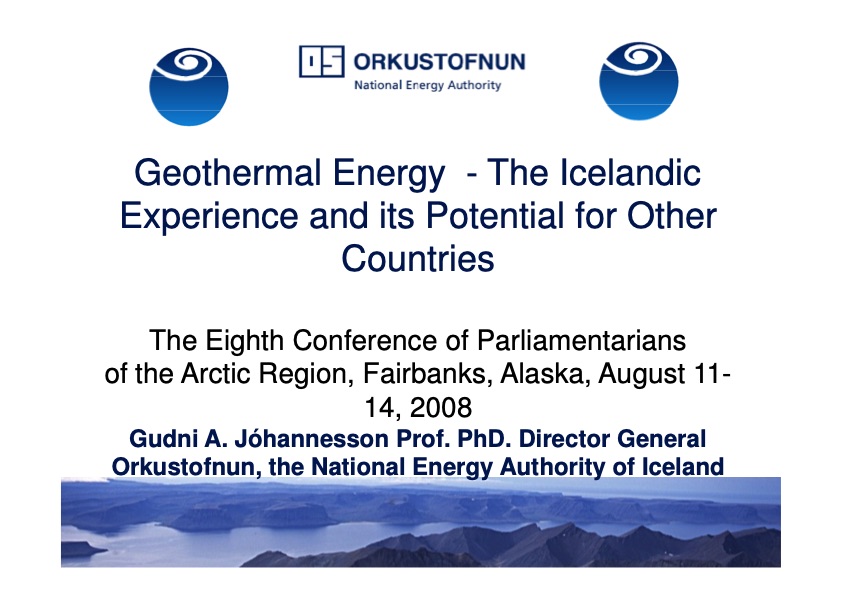 ORKUSTOFNUN
National Energy Authority

Geothermal Energy - The Icelandic Experience and its Potential for Other Countries

The Eighth Conference of Parliamentarians of the Arctic Region, Fairbanks, Alaska, August 11-14, 2008

Gudni A. Jóhannesson Prof. PhD. Director General
Orkustofnun, the National Energy Authority of Iceland